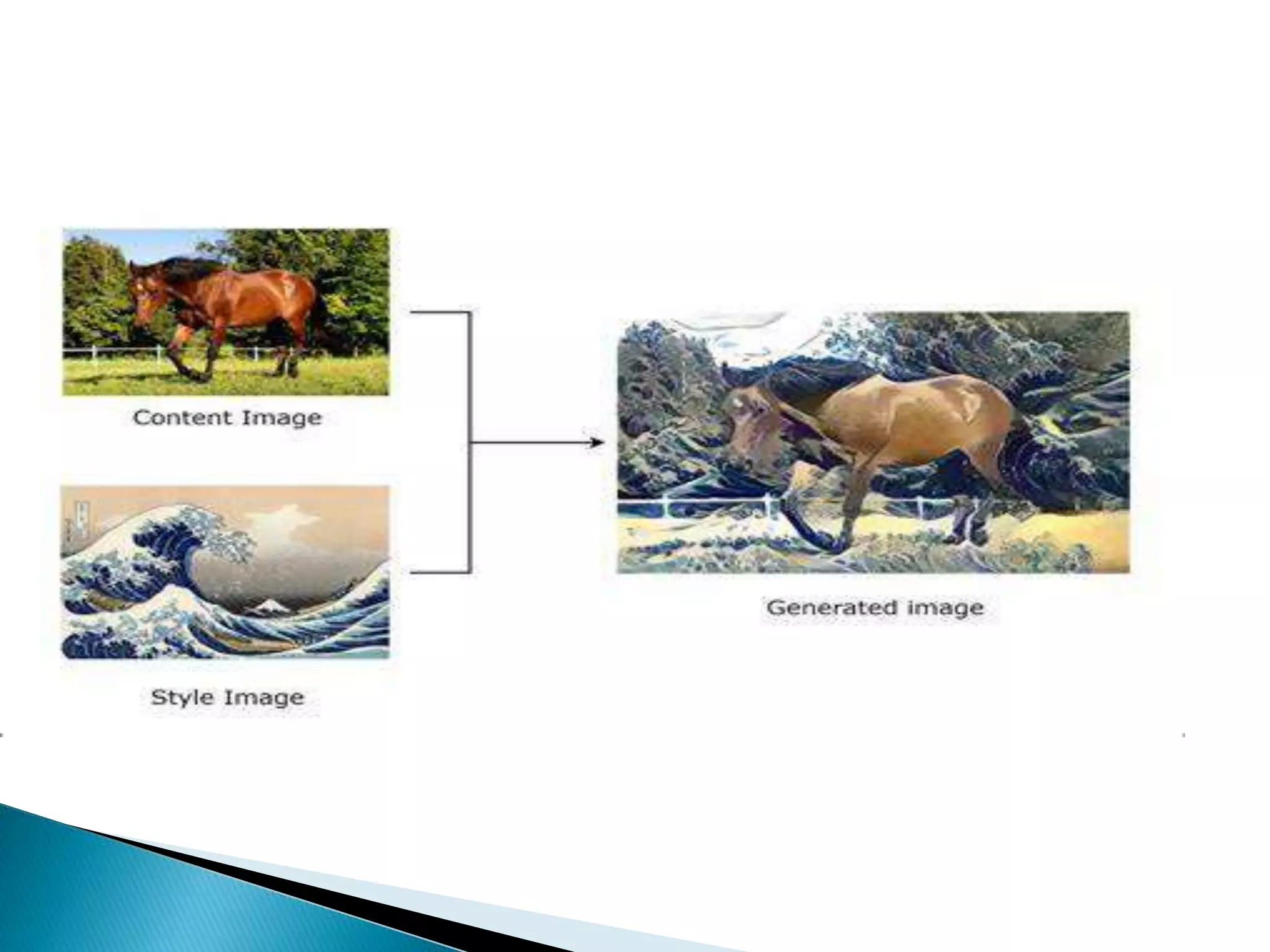 Content Image

Style Image

Generated image